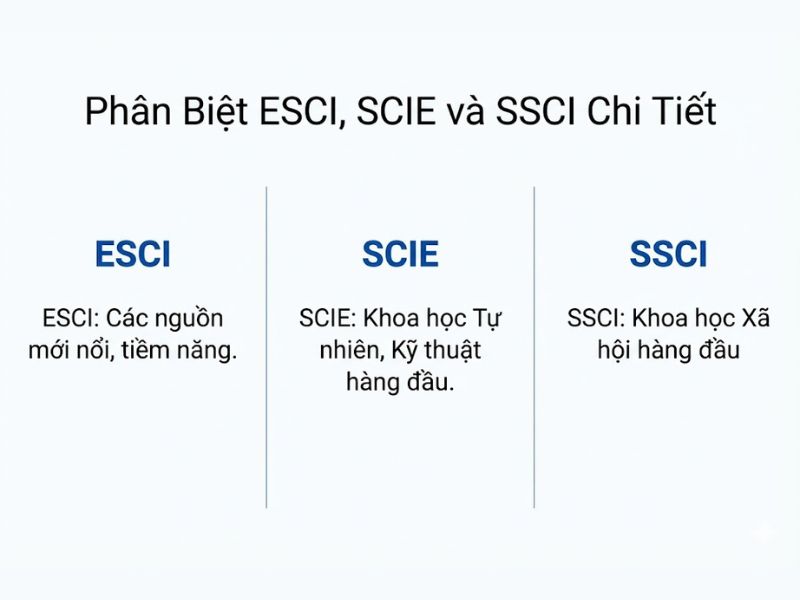 Phân Biệt ESCI, SCIE và SSCI Chi Tiết

ESCI

ESCI: Các nguồn mới nổi, tiềm năng.

SCIE

SCIE: Khoa học Tự nhiên, Kỹ thuật hàng đầu.

SSCI

SSCI: Khoa học Xã hội hàng đầu